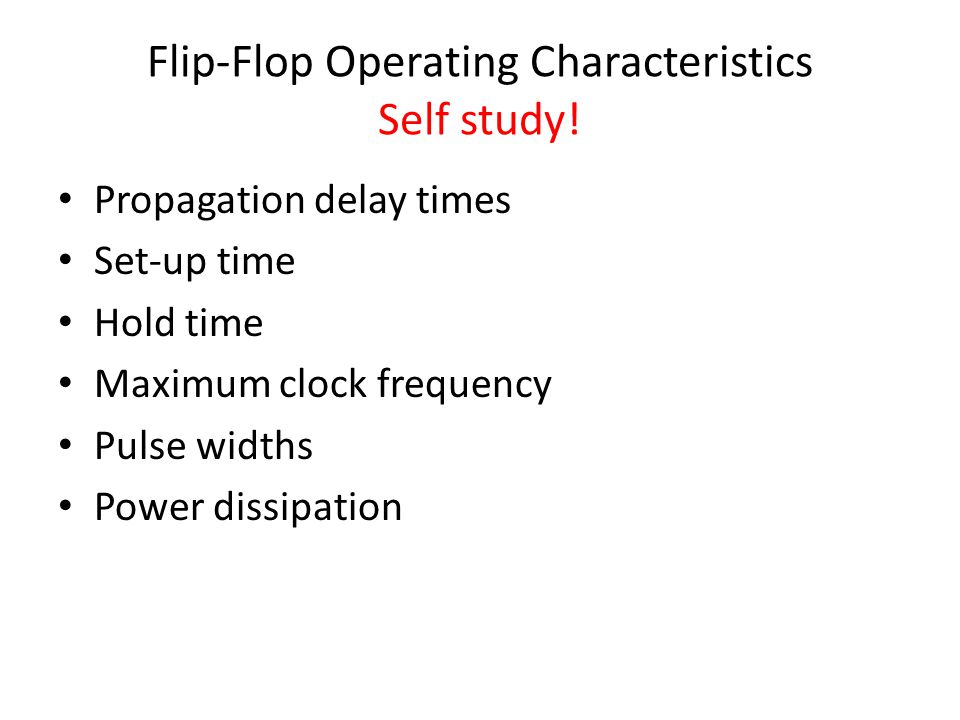 Flip-Flop Operating Characteristics
Self study!

• Propagation delay times
• Set-up time
• Hold time
• Maximum clock frequency
• Pulse widths
• Power dissipation